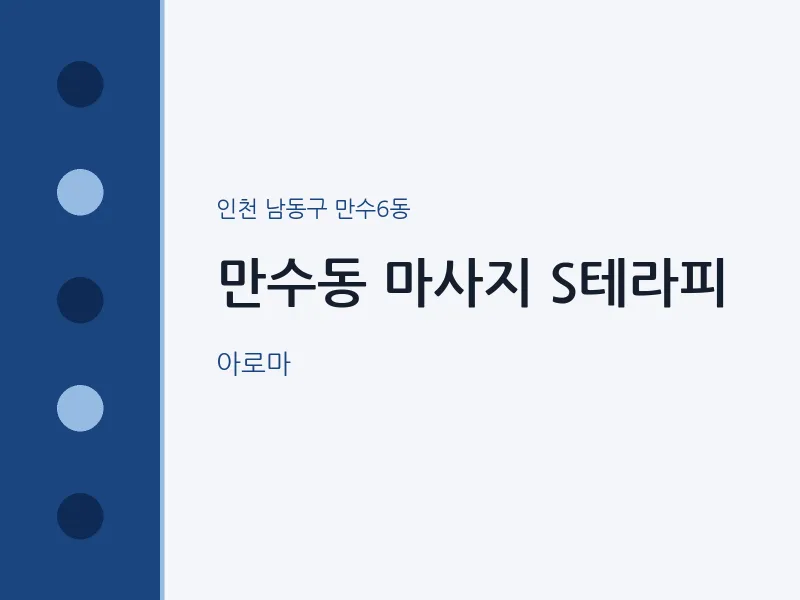 인천 남동구 만수6동

만수동 마사지 S테라피

아로마